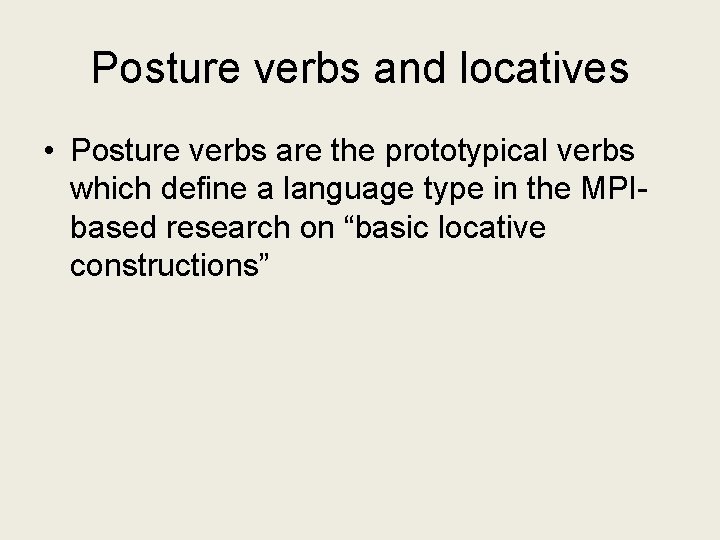 Posture verbs and locatives

• Posture verbs are the prototypical verbs which define a language type in the MPI-based research on “basic locative constructions”